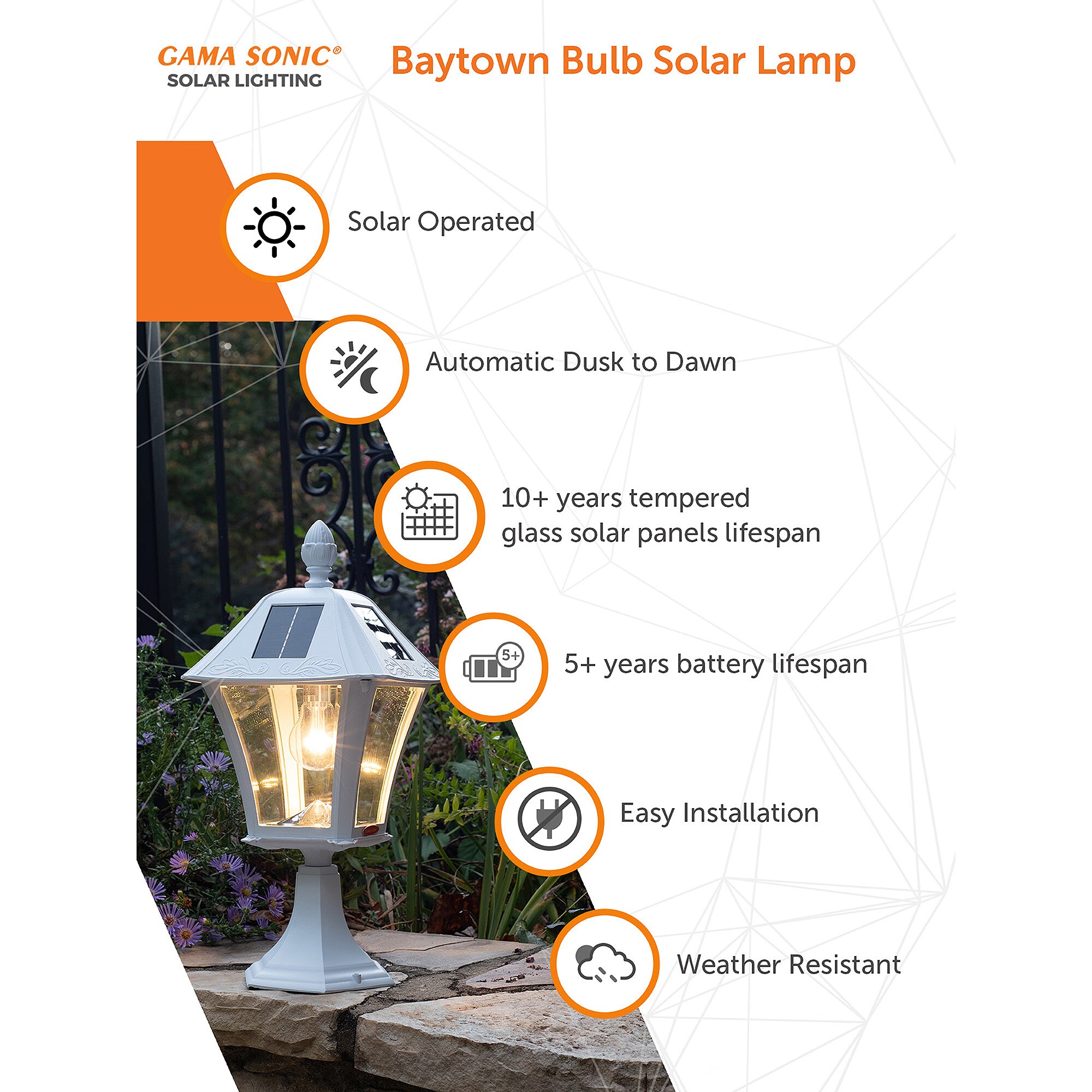 GAMA SONIC®
SOLAR LIGHTING

Baytown Bulb Solar Lamp

Solar Operated

Automatic Dusk to Dawn

10+ years tempered glass solar panels lifespan

5+

5+ years battery lifespan

Easy Installation

Weather Resistant